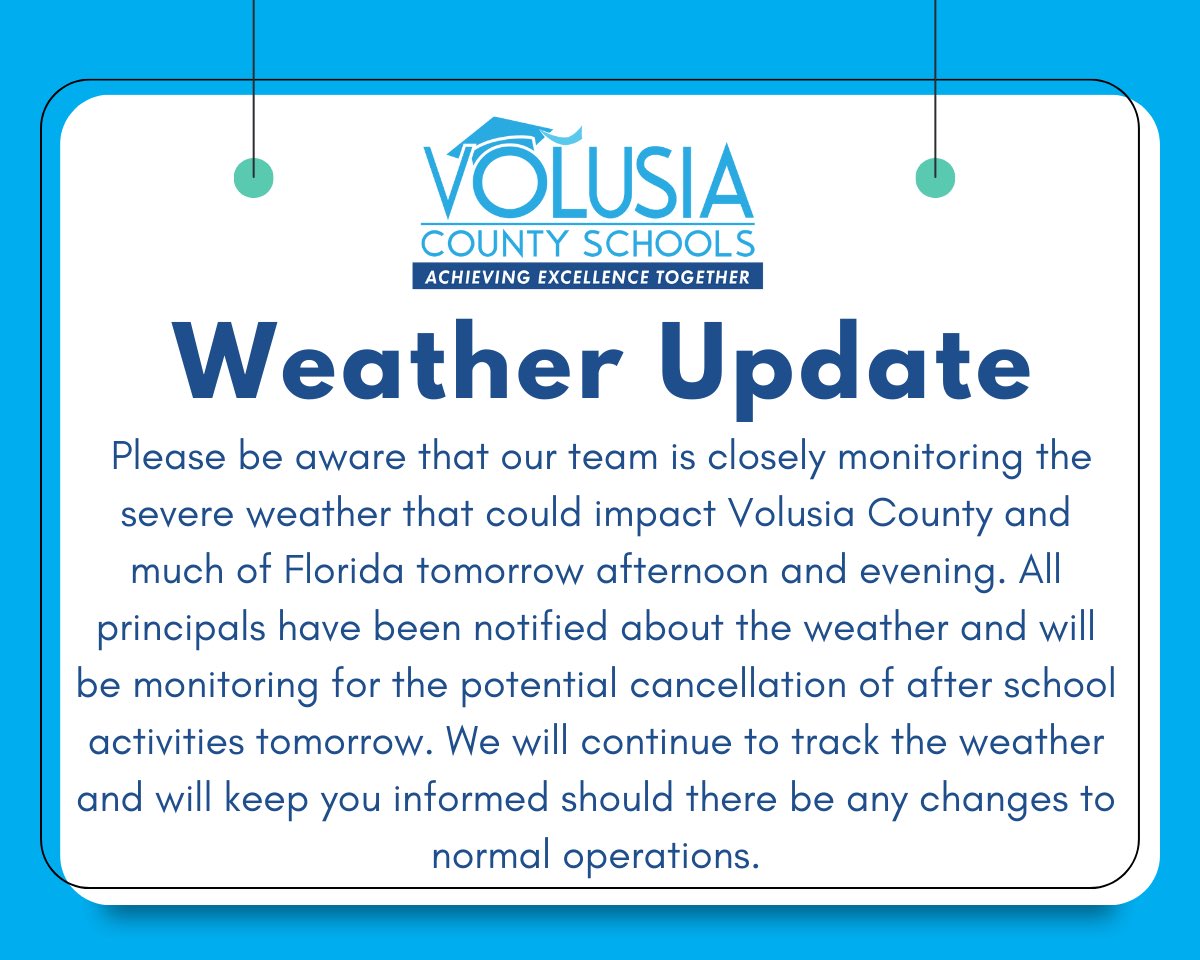 VOLUSIA
COUNTY SCHOOLS
ACHIEVING EXCELLENCE TOGETHER

Weather Update

Please be aware that our team is closely monitoring the severe weather that could impact Volusia County and much of Florida tomorrow afternoon and evening. All principals have been notified about the weather and will be monitoring for the potential cancellation of after school activities tomorrow. We will continue to track the weather and will keep you informed should there be any changes to normal operations.